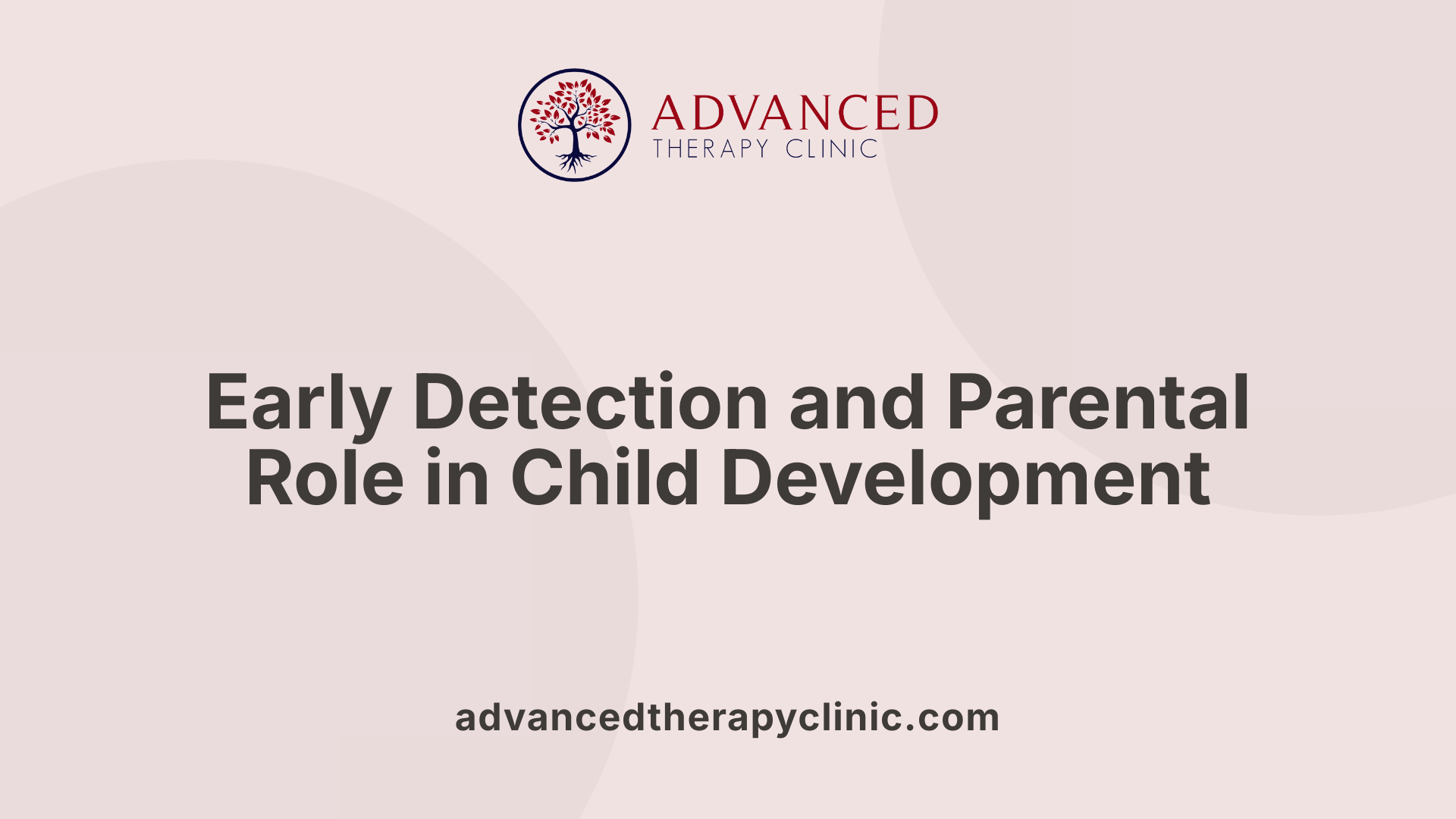 ADVANCED
THERAPY CLINIC

Early Detection and Parental Role in Child Development

advancedtherapyclinic.com